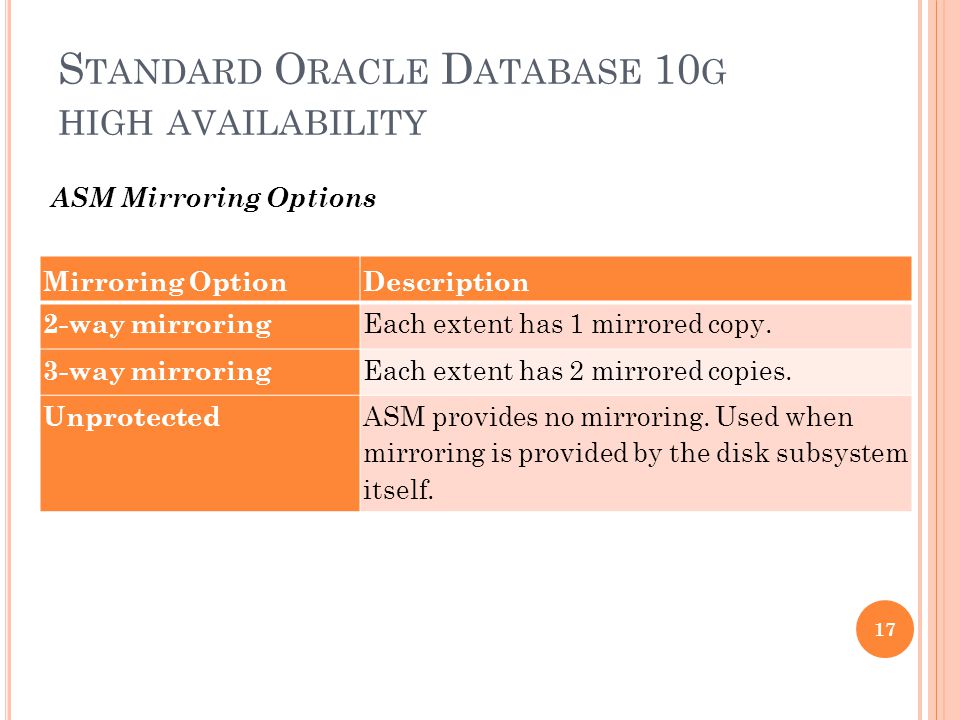 STANDARD ORACLE DATABASE 10G HIGH AVAILABILITY

ASM Mirroring Options

| Mirroring Option | Description |
|---|---|
| 2-way mirroring | Each extent has 1 mirrored copy. |
| 3-way mirroring | Each extent has 2 mirrored copies. |
| Unprotected | ASM provides no mirroring. Used when mirroring is provided by the disk subsystem itself. |

17